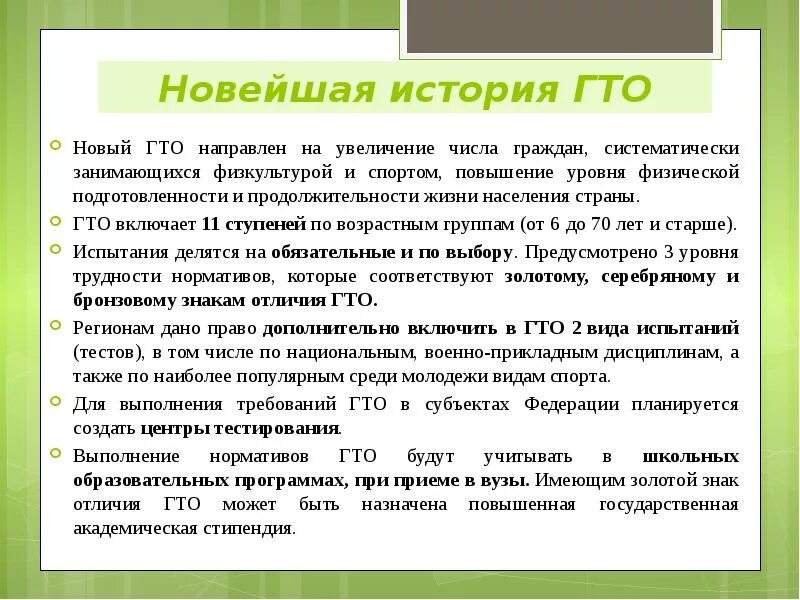 Новейшая история ГТО

Новый ГТО направлен на увеличение числа граждан, систематически занимающихся физкультурой и спортом, повышение уровня физической подготовленности и продолжительности жизни населения страны.

ГТО включает 11 ступеней по возрастным группам (от 6 до 70 лет и старше).

Испытания делятся на обязательные и по выбору. Предусмотрено 3 уровня трудности нормативов, которые соответствуют золотому, серебряному и бронзовому знакам отличия ГТО.

Регионам дано право дополнительно включить в ГТО 2 вида испытаний (тестов), в том числе по национальным, военно-прикладным дисциплинам, а также по наиболее популярным среди молодежи видам спорта.

Для выполнения требований ГТО в субъектах Федерации планируется создать центры тестирования.

Выполнение нормативов ГТО будут учитывать в школьных образовательных программах, при приеме в вузы. Имеющим золотой знак отличия ГТО может быть назначена повышенная государственная академическая стипендия.